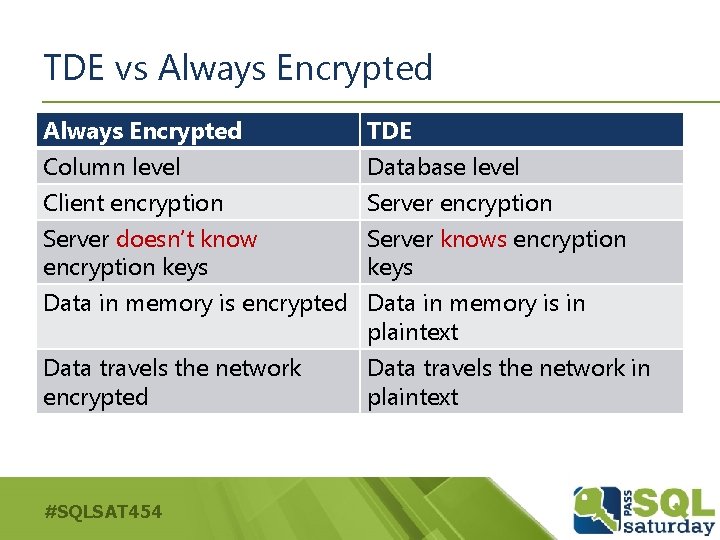 TDE vs Always Encrypted

| Always Encrypted | TDE |
|---|---|
| Column level | Database level |
| Client encryption | Server encryption |
| Server doesn't know encryption keys | Server knows encryption keys |
| Data in memory is encrypted | Data in memory is in plaintext |
| Data travels the network encrypted | Data travels the network in plaintext |

#SQLSAT454

PASS SQL saturday